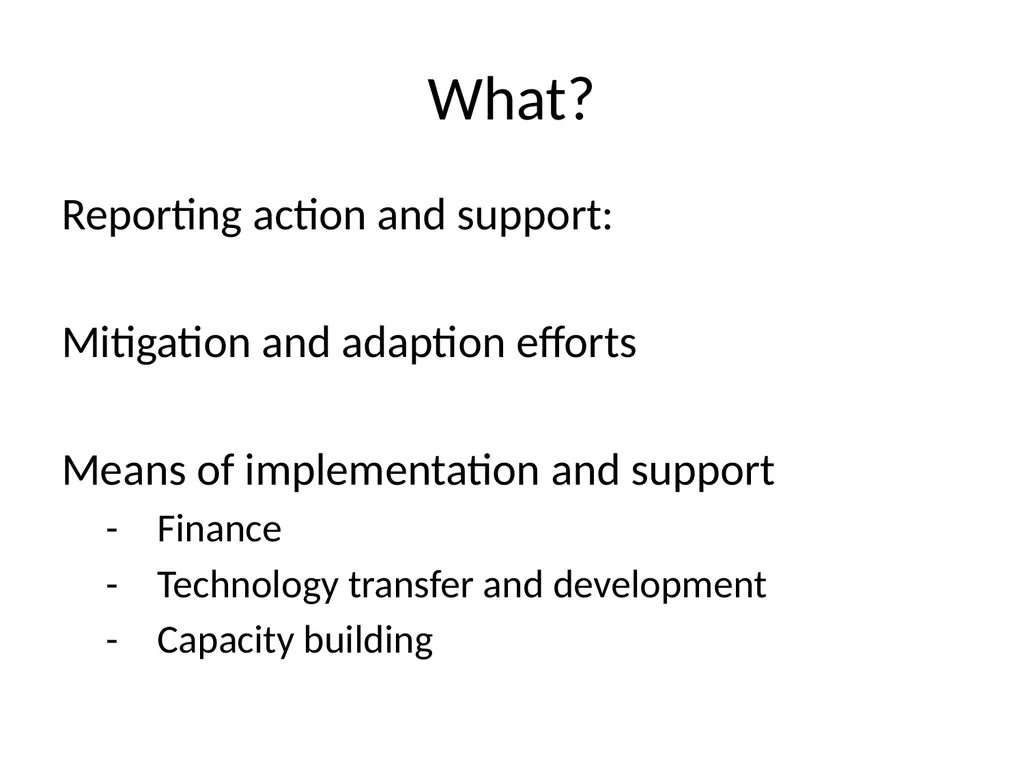 What?

Reporting action and support:

Mitigation and adaption efforts

Means of implementation and support
- Finance
- Technology transfer and development
- Capacity building